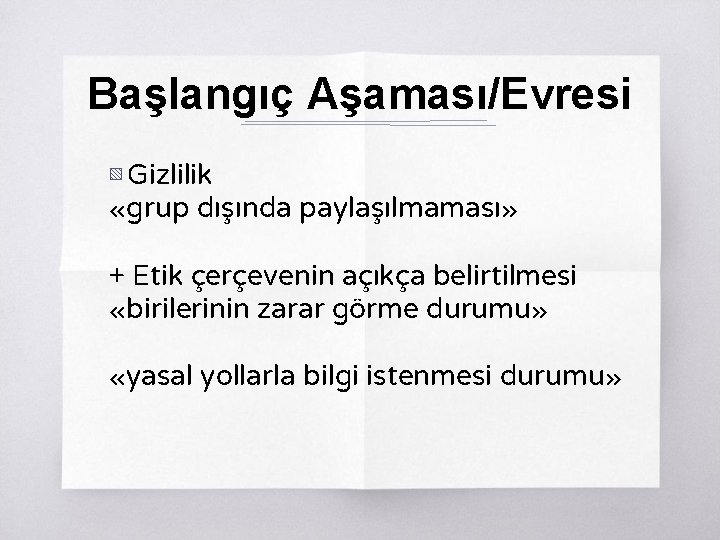 Başlangıç Aşaması/Evresi

Gizlilik
«grup dışında paylaşılmaması»

+ Etik çerçevenin açıkça belirtilmesi
«birilerinin zarar görme durumu»

«yasal yollarla bilgi istenmesi durumu»